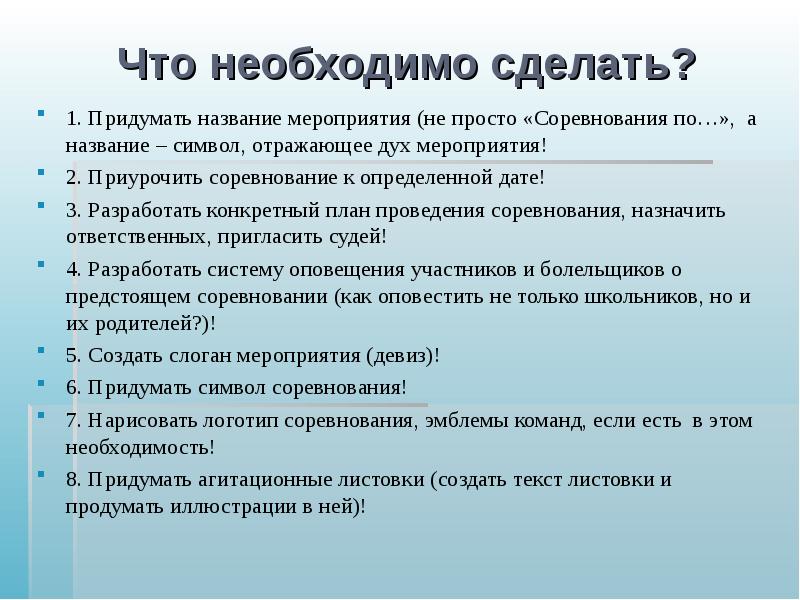 Что необходимо сделать?

1. Придумать название мероприятия (не просто «Соревнования по…», а название – символ, отражающее дух мероприятия!

2. Приурочить соревнование к определенной дате!

3. Разработать конкретный план проведения соревнования, назначить ответственных, пригласить судей!

4. Разработать систему оповещения участников и болельщиков о предстоящем соревновании (как оповестить не только школьников, но и их родителей?)!

5. Создать слоган мероприятия (девиз)!

6. Придумать символ соревнования!

7. Нарисовать логотип соревнования, эмблемы команд, если есть в этом необходимость!

8. Придумать агитационные листовки (создать текст листовки и продумать иллюстрации в ней)!